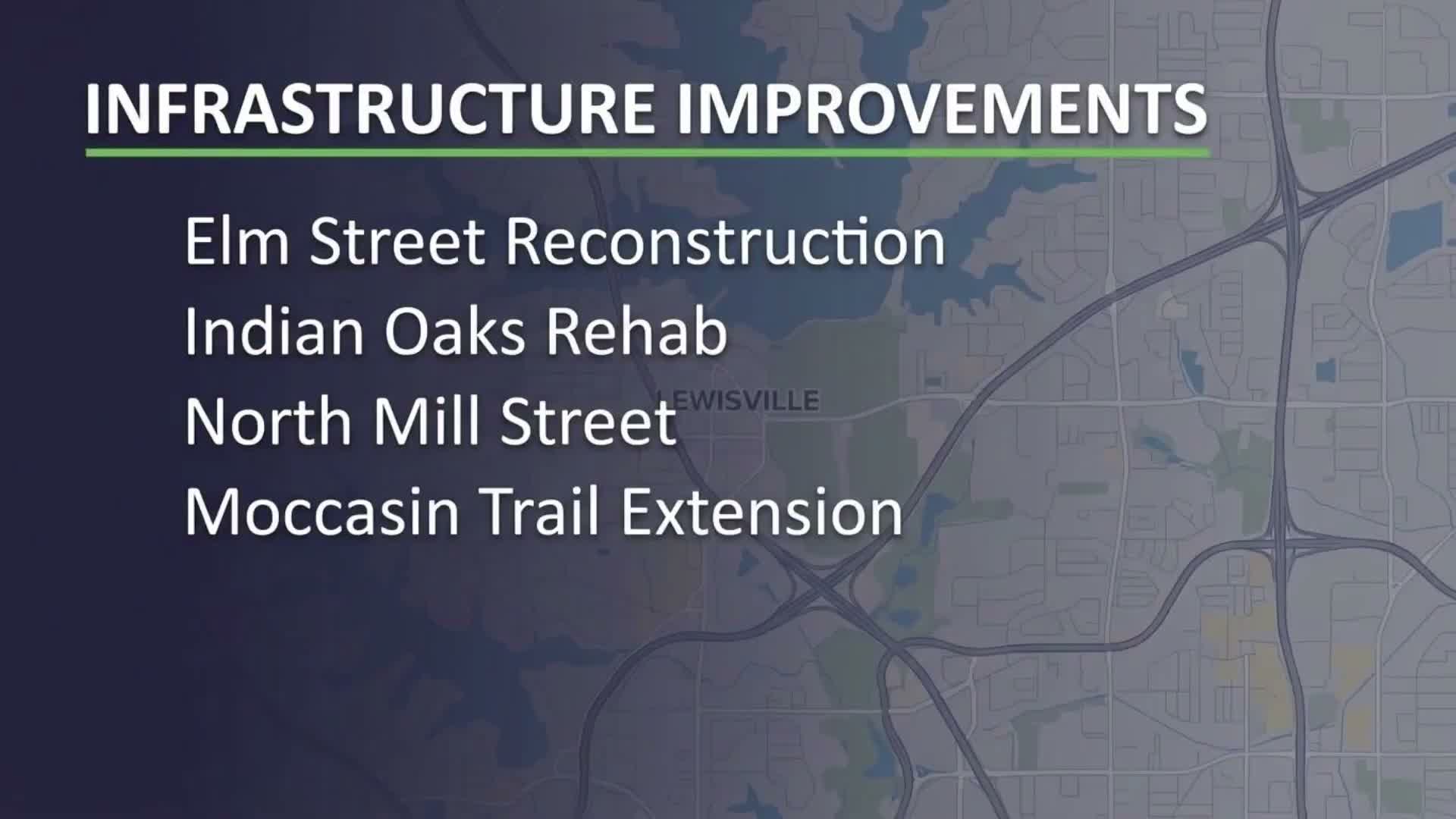 INFRASTRUCTURE IMPROVEMENTS

Elm Street Reconstruction
Indian Oaks Rehab
North Mill Street
Moccasin Trail Extension

LEWISVILLE